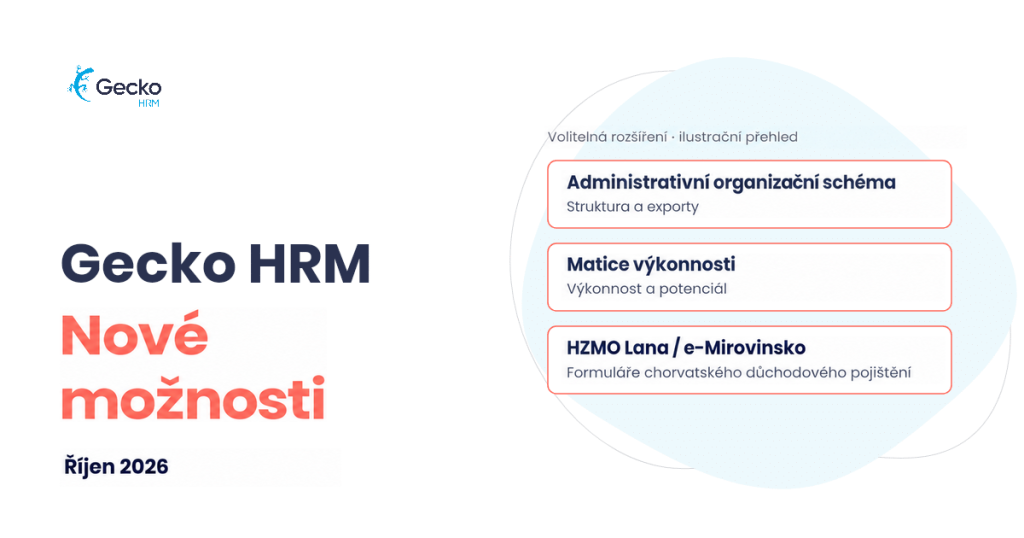 Gecko
HRM

Gecko HRM

Nové možnosti

Říjen 2026

Volitelná rozšíření · ilustrační přehled

Administrativní organizační schéma
Struktura a exporty

Matice výkonnosti
Výkonnost a potenciál

HZMO Lana / e-Mirovinsko
Formuláře chorvatského důchodového pojištění